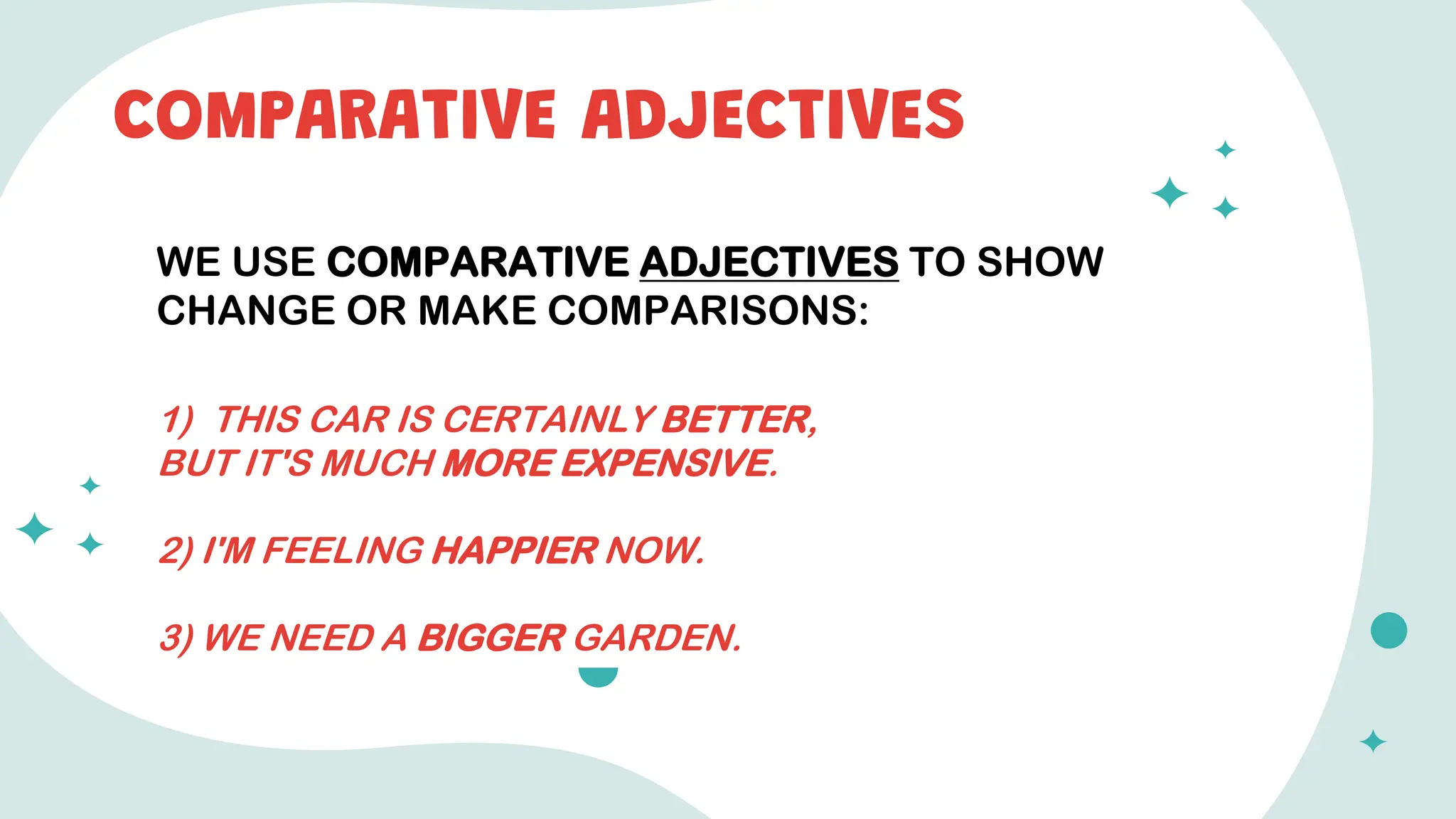 COMPARATIVE ADJECTIVES

WE USE COMPARATIVE ADJECTIVES TO SHOW CHANGE OR MAKE COMPARISONS:

1) THIS CAR IS CERTAINLY BETTER, BUT IT'S MUCH MORE EXPENSIVE.

2) I'M FEELING HAPPIER NOW.

3) WE NEED A BIGGER GARDEN.